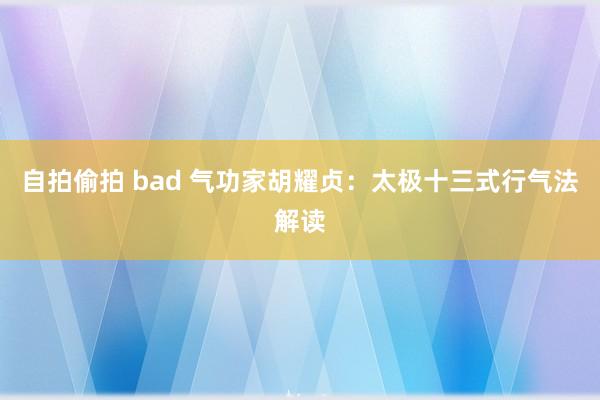 自拍偷拍 bad 气功家胡耀贞：太极十三式行气法解读